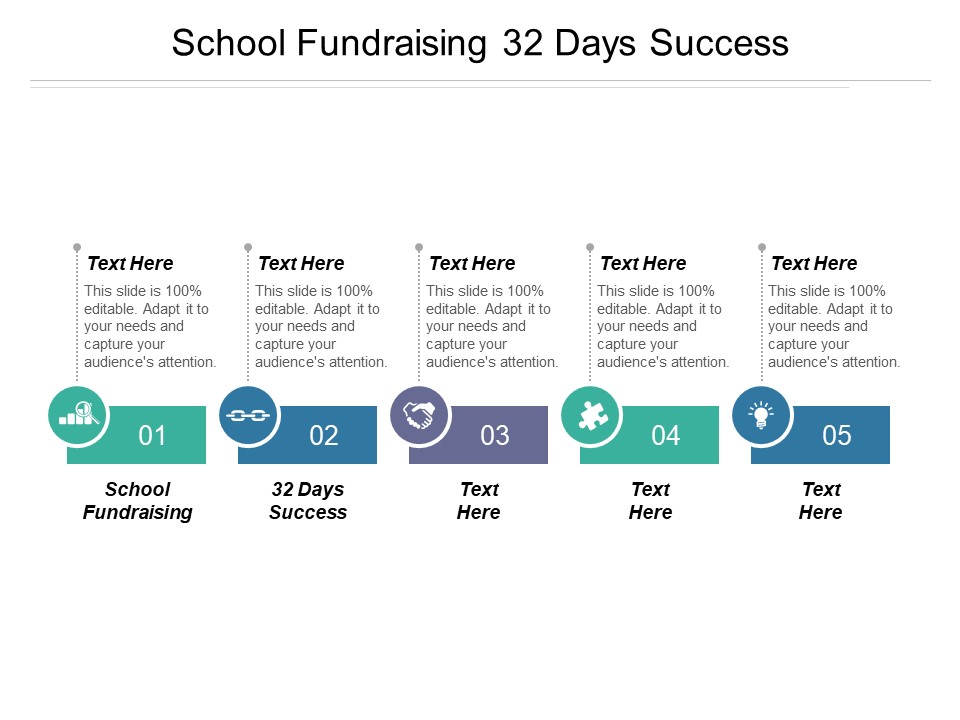 School Fundraising 32 Days Success

Text Here
This slide is 100% editable. Adapt it to your needs and capture your audience's attention.

01

School Fundraising

Text Here
This slide is 100% editable. Adapt it to your needs and capture your audience's attention.

02

32 Days Success

Text Here
This slide is 100% editable. Adapt it to your needs and capture your audience's attention.

03

Text Here

Text Here
This slide is 100% editable. Adapt it to your needs and capture your audience's attention.

04

Text Here

Text Here
This slide is 100% editable. Adapt it to your needs and capture your audience's attention.

05

Text Here